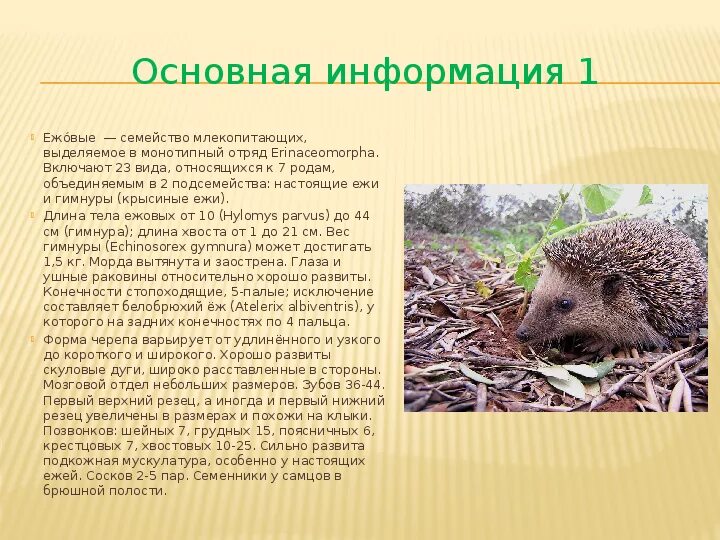 Основная информация 1

Ежо́вые — семейство млекопитающих, выделяемое в монотипный отряд Erinaceomorpha. Включают 23 вида, относящихся к 7 родам, объединяемым в 2 подсемейства: настоящие ежи и гимнуры (крысиные ежи).

Длина тела ежовых от 10 (Hylomys parvus) до 44 см (гимнура); длина хвоста от 1 до 21 см. Вес гимнуры (Echinosorex gymnura) может достигать 1,5 кг. Морда вытянута и заострена. Глаза и ушные раковины относительно хорошо развиты. Конечности стопоходящие, 5-палые; исключение составляет белобрюхий ёж (Atelerix albiventris), у которого на задних конечностях по 4 пальца.

Форма черепа варьирует от удлинённого и узкого до короткого и широкого. Хорошо развиты скуловые дуги, широко расставленные в стороны. Мозговой отдел небольших размеров. Зубов 36-44. Первый верхний резец, а иногда и первый нижний резец увеличены в размерах и похожи на клыки. Позвонков: шейных 7, грудных 15, поясничных 6, крестцовых 7, хвостовых 10-25. Сильно развита подкожная мускулатура, особенно у настоящих ежей. Сосков 2-5 пар. Семенники у самцов в брюшной полости.